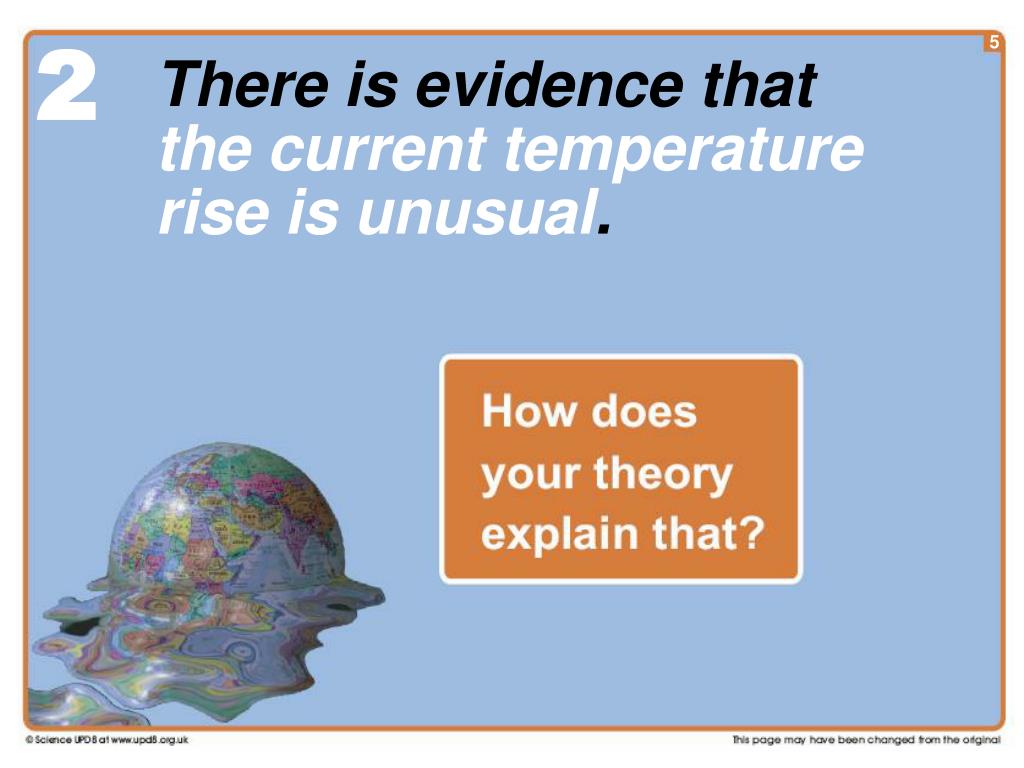 5

2 There is evidence that the current temperature rise is unusual.

How does your theory explain that?

© Science UPD8 at www.upd8.org.uk

This page may have been changed from the original